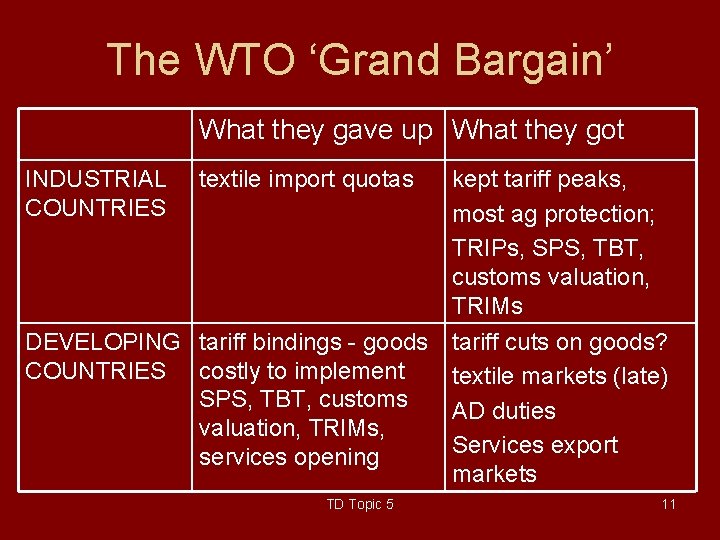 The WTO ‘Grand Bargain’

| | What they gave up | What they got |
|---|---|---|
| INDUSTRIAL COUNTRIES | textile import quotas | kept tariff peaks, most ag protection; TRIPs, SPS, TBT, customs valuation, TRIMs |
| DEVELOPING COUNTRIES | tariff bindings - goods costly to implement SPS, TBT, customs valuation, TRIMs, services opening | tariff cuts on goods? textile markets (late) AD duties Services export markets |

TD Topic 5

11